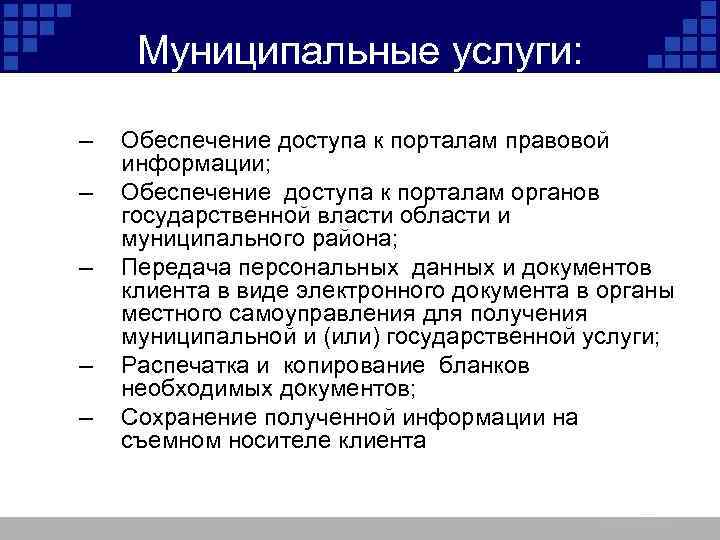 Муниципальные услуги:

– Обеспечение доступа к порталам правовой информации;
– Обеспечение доступа к порталам органов государственной власти области и муниципального района;
– Передача персональных данных и документов клиента в виде электронного документа в органы местного самоуправления для получения муниципальной и (или) государственной услуги;
– Распечатка и копирование бланков необходимых документов;
– Сохранение полученной информации на съемном носителе клиента